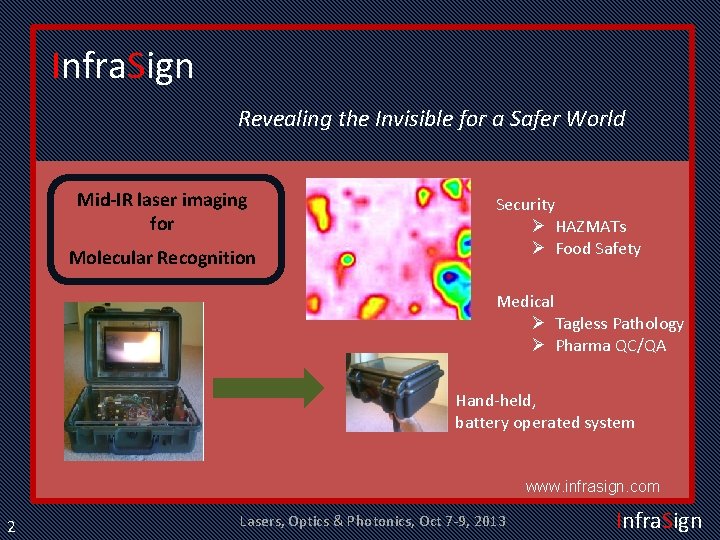 InfraSign

Revealing the Invisible for a Safer World

Mid-IR laser imaging for Molecular Recognition

Security
➢ HAZMATs
➢ Food Safety

Medical
➢ Tagless Pathology
➢ Pharma QC/QA

Hand-held, battery operated system

www.infrasign.com

2

Lasers, Optics & Photonics, Oct 7-9, 2013

InfraSign